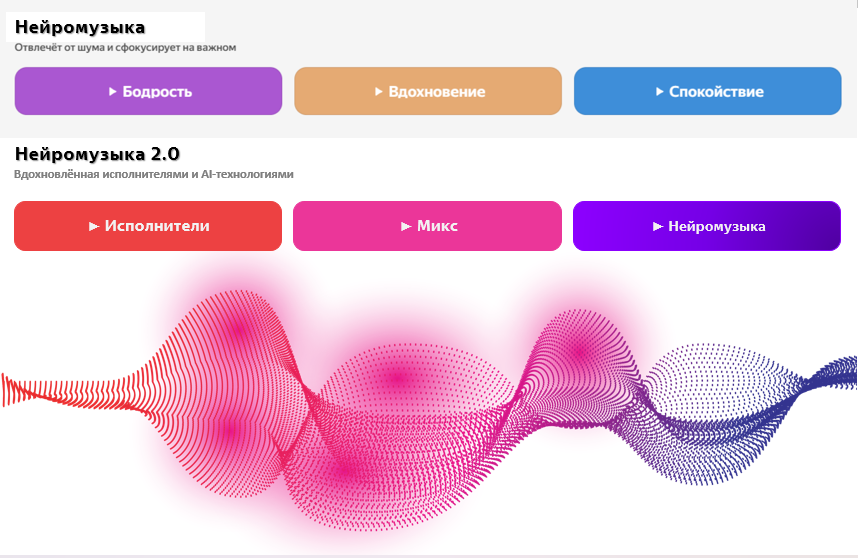 Нейромузыка
Отвлечёт от шума и сфокусирует на важном

▶ Бодрость

▶ Вдохновение

▶ Спокойствие

Нейромузыка 2.0
Вдохновлённая исполнителями и AI-технологиями

▶ Исполнители

▶ Микс

▶ Нейромузыка